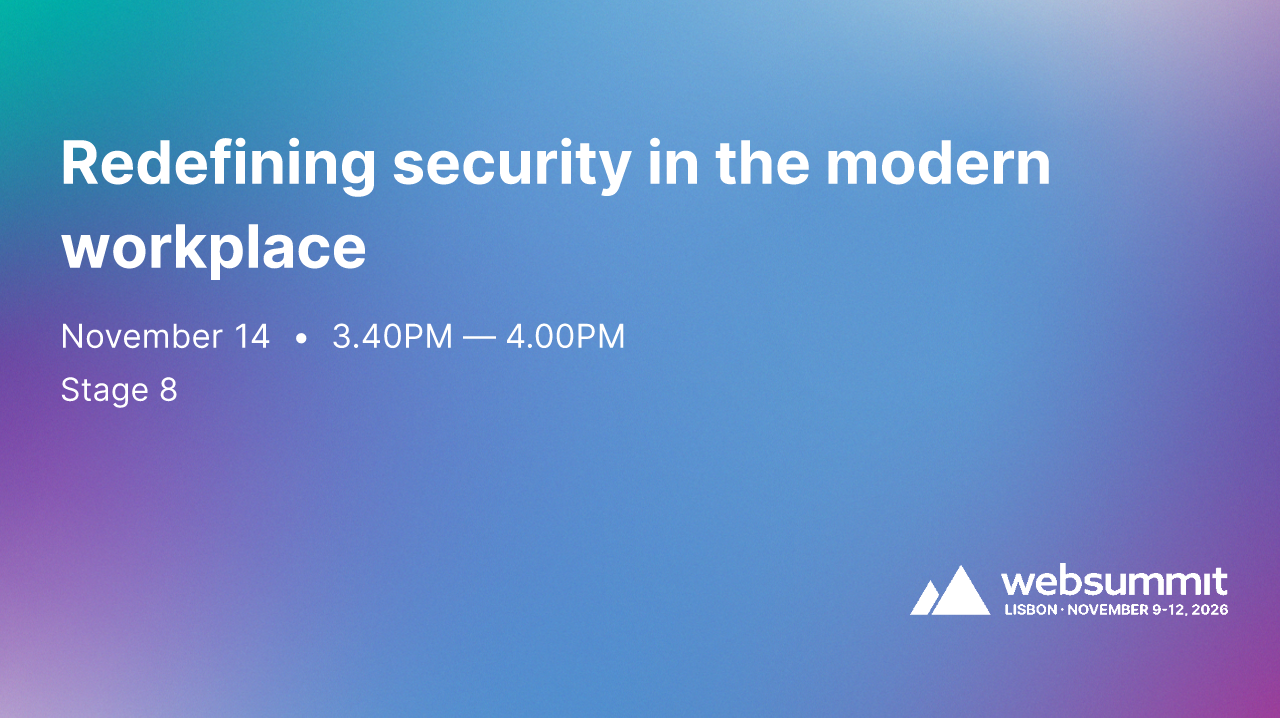 Redefining security in the modern workplace

November 14 • 3.40PM — 4.00PM

Stage 8

websummit
LISBON · NOVEMBER 9-12, 2026